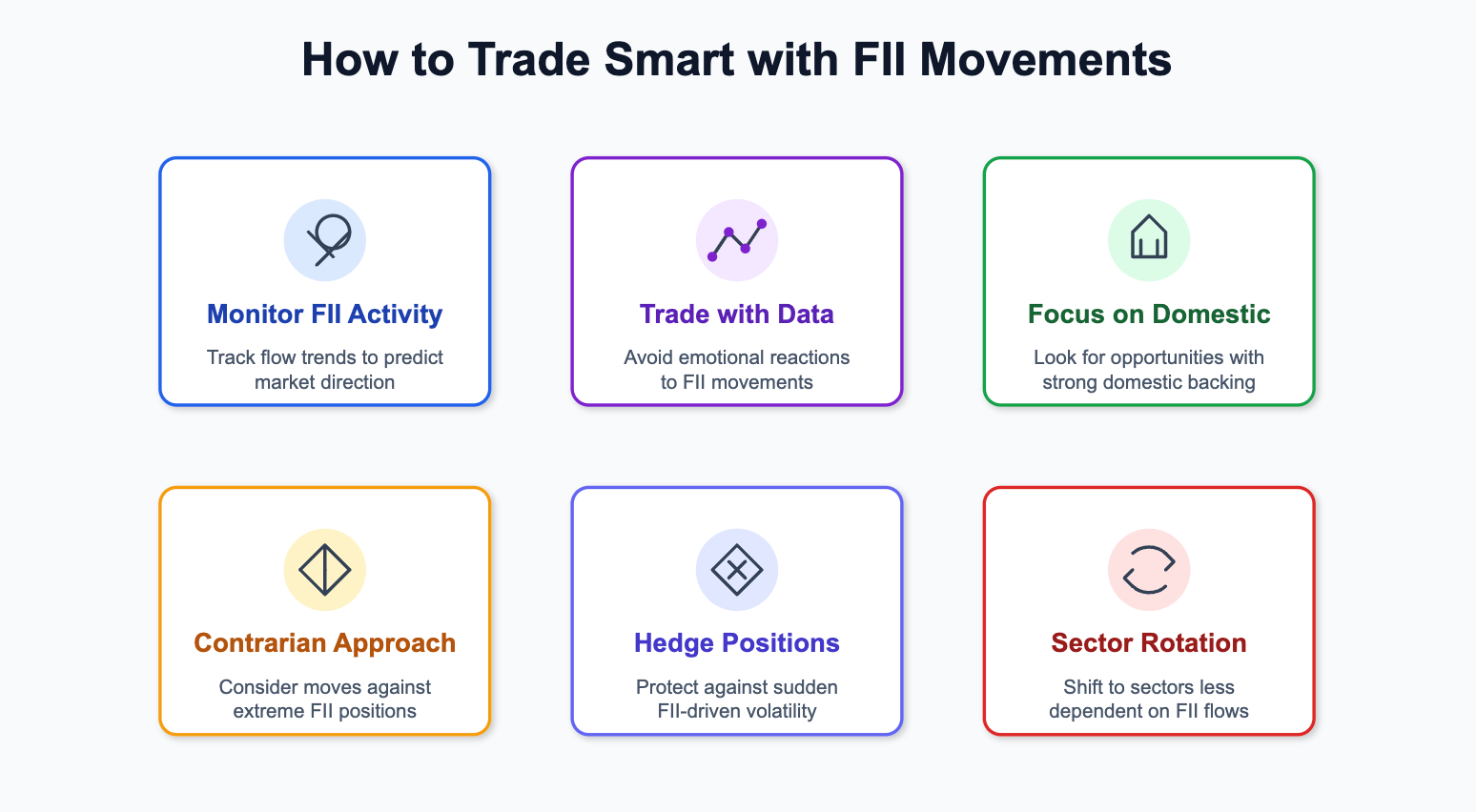 How to Trade Smart with FII Movements

Monitor FII Activity

Track flow trends to predict market direction

Trade with Data

Avoid emotional reactions to FII movements

Focus on Domestic

Look for opportunities with strong domestic backing

Contrarian Approach

Consider moves against extreme FII positions

Hedge Positions

Protect against sudden FII-driven volatility

Sector Rotation

Shift to sectors less dependent on FII flows